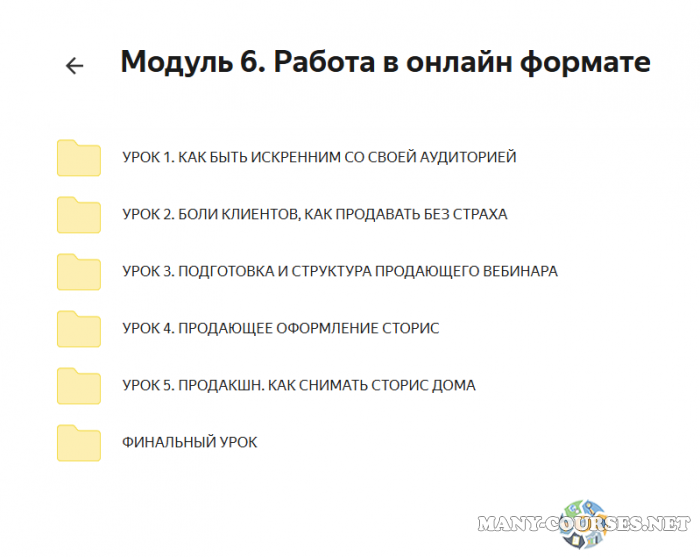 Модуль 6. Работа в онлайн формате

УРОК 1. КАК БЫТЬ ИСКРЕННИМ СО СВОЕЙ АУДИТОРИЕЙ

УРОК 2. БОЛИ КЛИЕНТОВ, КАК ПРОДАВАТЬ БЕЗ СТРАХА

УРОК 3. ПОДГОТОВКА И СТРУКТУРА ПРОДАЮЩЕГО ВЕБИНАРА

УРОК 4. ПРОДАЮЩЕЕ ОФОРМЛЕНИЕ СТОРИС

УРОК 5. ПРОДАКШН. КАК СНИМАТЬ СТОРИС ДОМА

ФИНАЛЬНЫЙ УРОК

MANY-COURSES.NET